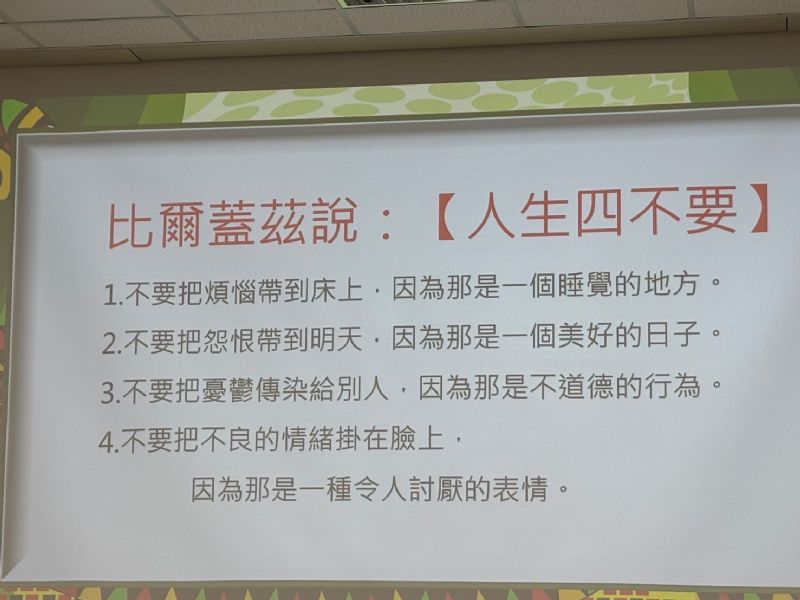 比爾蓋茲說：【人生四不要】

1.不要把煩惱帶到床上，因為那是一個睡覺的地方。

2.不要把怨恨帶到明天，因為那是一個美好的日子。

3.不要把憂鬱傳染給別人，因為那是不道德的行為。

4.不要把不良的情緒掛在臉上，

因為那是一種令人討厭的表情。